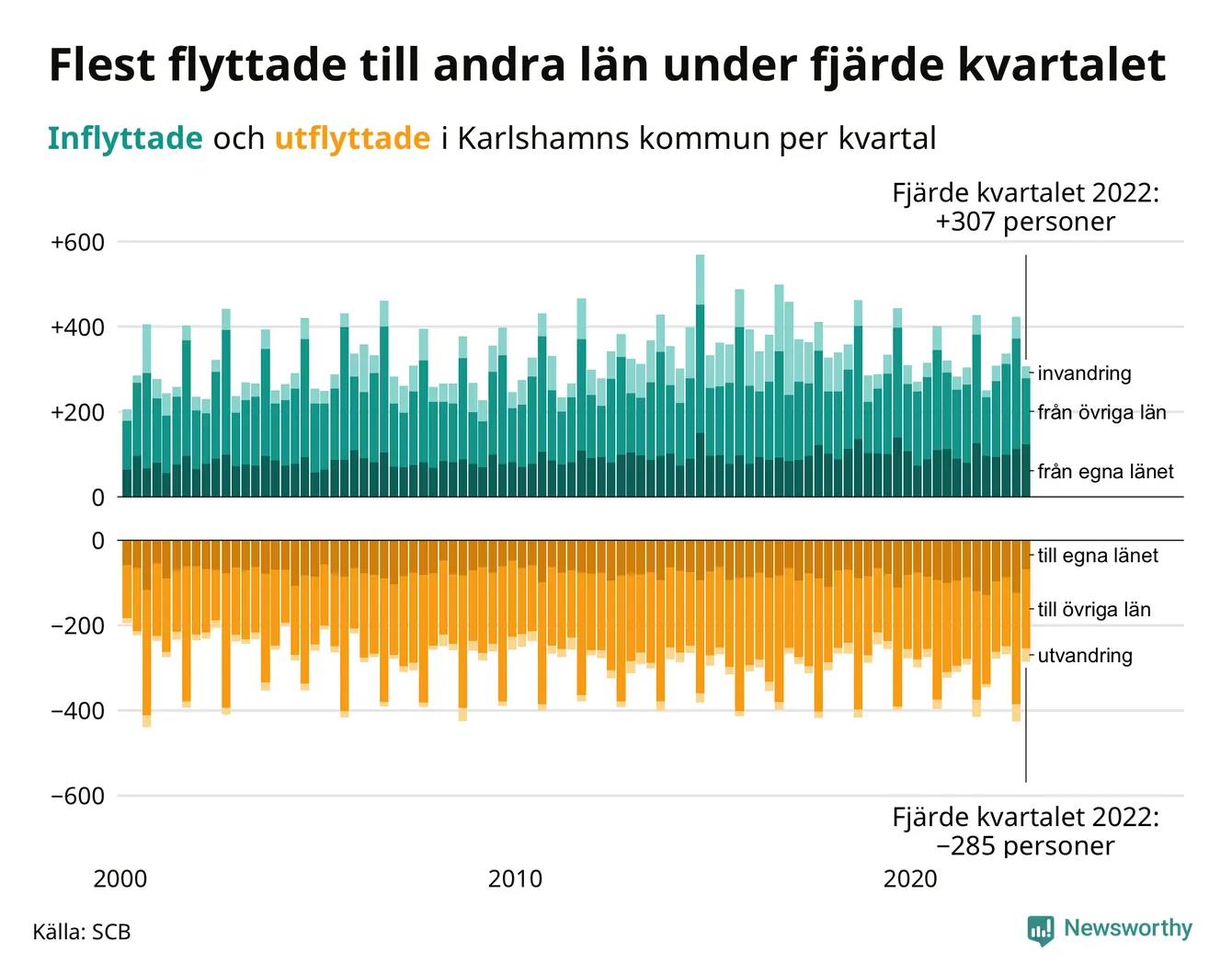 Flest flyttade till andra län under fjärde kvartalet

Inflyttade och utflyttade i Karlshamns kommun per kvartal

Fjärde kvartalet 2022:
+307 personer

+600
+400
+200
0

invandring
från övriga län
från egna länet

0
−200
−400
−600

till egna länet
till övriga län
utvandring

Fjärde kvartalet 2022:
−285 personer

2000
2010
2020

Källa: SCB

Newsworthy